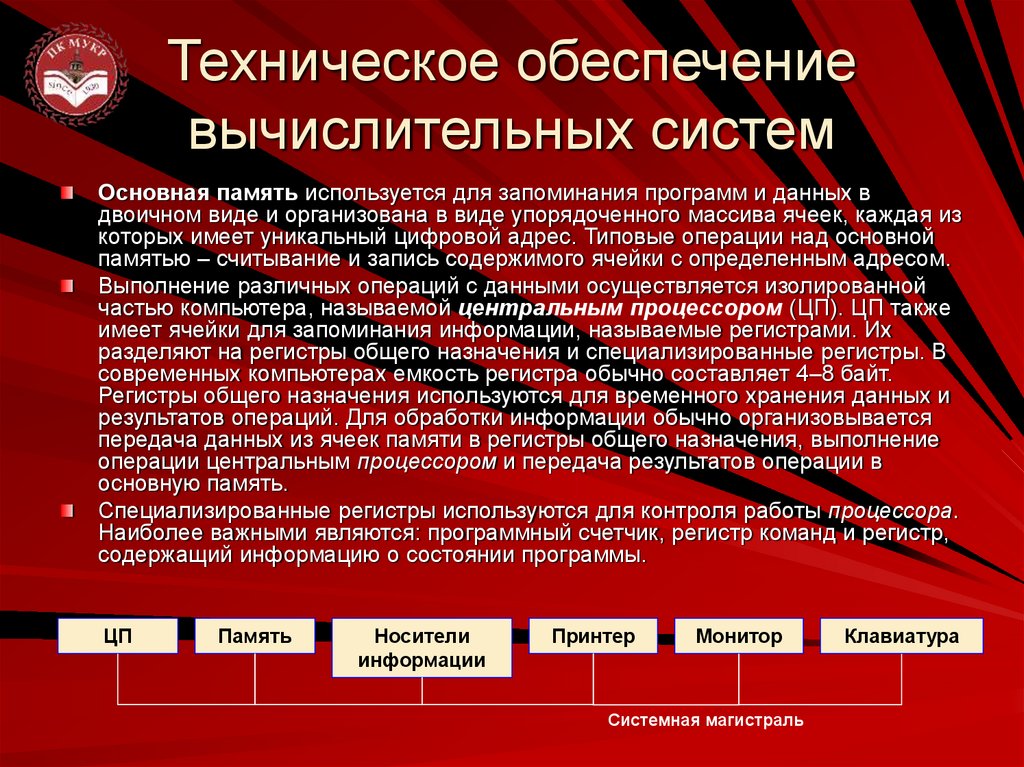 ПК МУКР

Техническое обеспечение вычислительных систем

Основная память используется для запоминания программ и данных в двоичном виде и организована в виде упорядоченного массива ячеек, каждая из которых имеет уникальный цифровой адрес. Типовые операции над основной памятью – считывание и запись содержимого ячейки с определенным адресом.

Выполнение различных операций с данными осуществляется изолированной частью компьютера, называемой центральным процессором (ЦП). ЦП также имеет ячейки для запоминания информации, называемые регистрами. Их разделяют на регистры общего назначения и специализированные регистры. В современных компьютерах емкость регистра обычно составляет 4–8 байт. Регистры общего назначения используются для временного хранения данных и результатов операций. Для обработки информации обычно организовывается передача данных из ячеек памяти в регистры общего назначения, выполнение операции центральным процессором и передача результатов операции в основную память.

Специализированные регистры используются для контроля работы процессора. Наиболее важными являются: программный счетчик, регистр команд и регистр, содержащий информацию о состоянии программы.

ЦП

Память

Носители информации

Принтер

Монитор

Клавиатура

Системная магистраль